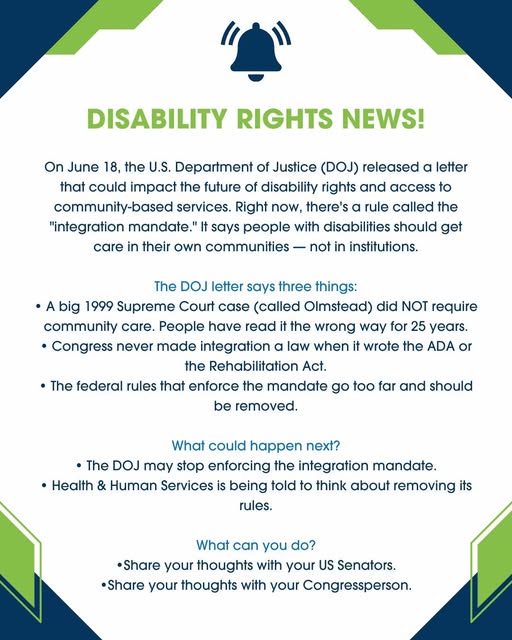 DISABILITY RIGHTS NEWS!

On June 18, the U.S. Department of Justice (DOJ) released a letter that could impact the future of disability rights and access to community-based services. Right now, there's a rule called the "integration mandate." It says people with disabilities should get care in their own communities — not in institutions.

The DOJ letter says three things:
• A big 1999 Supreme Court case (called Olmstead) did NOT require community care. People have read it the wrong way for 25 years.
• Congress never made integration a law when it wrote the ADA or the Rehabilitation Act.
• The federal rules that enforce the mandate go too far and should be removed.

What could happen next?
• The DOJ may stop enforcing the integration mandate.
• Health & Human Services is being told to think about removing its rules.

What can you do?
•Share your thoughts with your US Senators.
•Share your thoughts with your Congressperson.